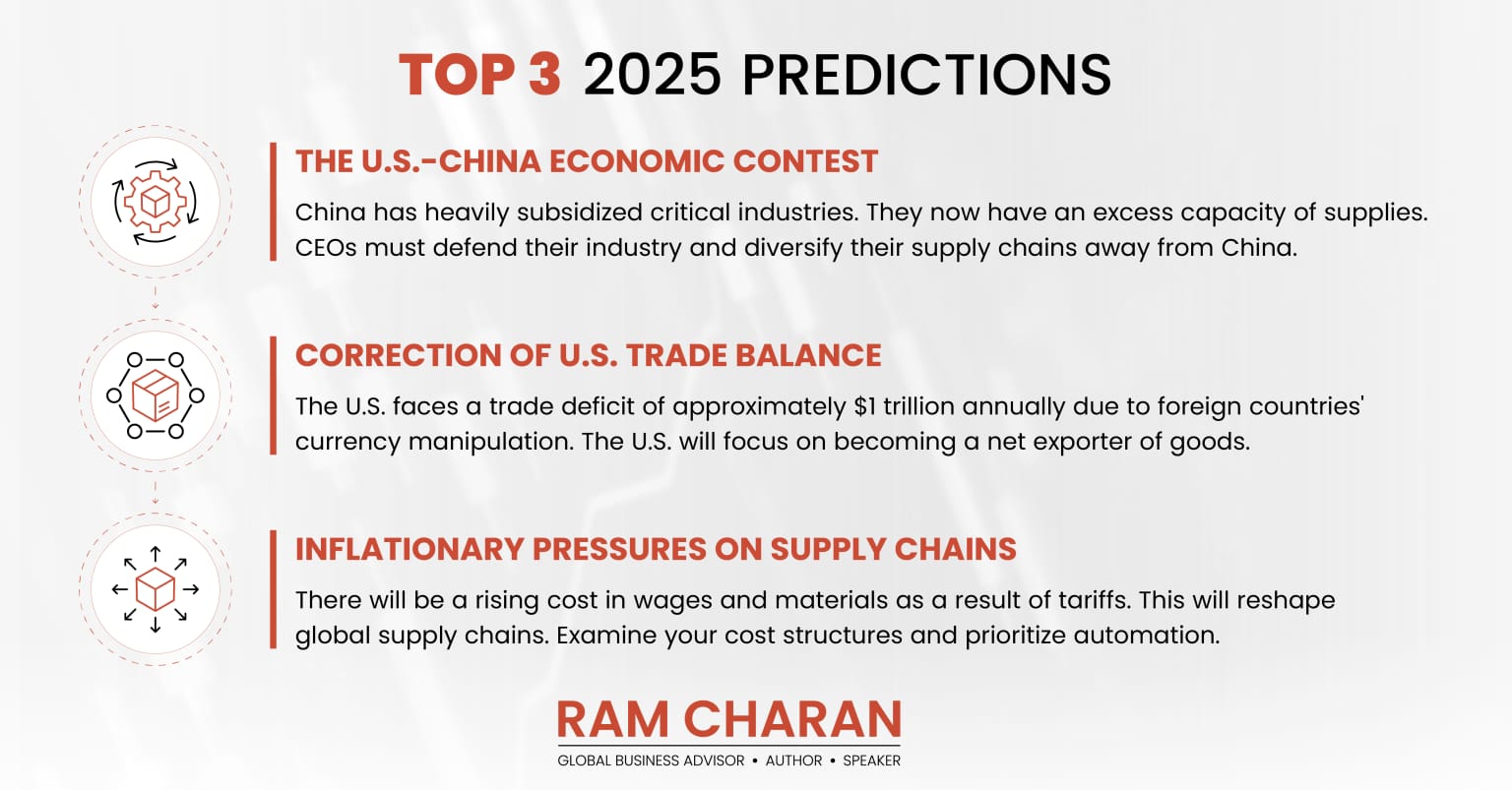 TOP 3 2025 PREDICTIONS

THE U.S.-CHINA ECONOMIC CONTEST

China has heavily subsidized critical industries. They now have an excess capacity of supplies. CEOs must defend their industry and diversify their supply chains away from China.

CORRECTION OF U.S. TRADE BALANCE

The U.S. faces a trade deficit of approximately \$1 trillion annually due to foreign countries' currency manipulation. The U.S. will focus on becoming a net exporter of goods.

INFLATIONARY PRESSURES ON SUPPLY CHAINS

There will be a rising cost in wages and materials as a result of tariffs. This will reshape global supply chains. Examine your cost structures and prioritize automation.

RAM CHARAN

GLOBAL BUSINESS ADVISOR • AUTHOR • SPEAKER